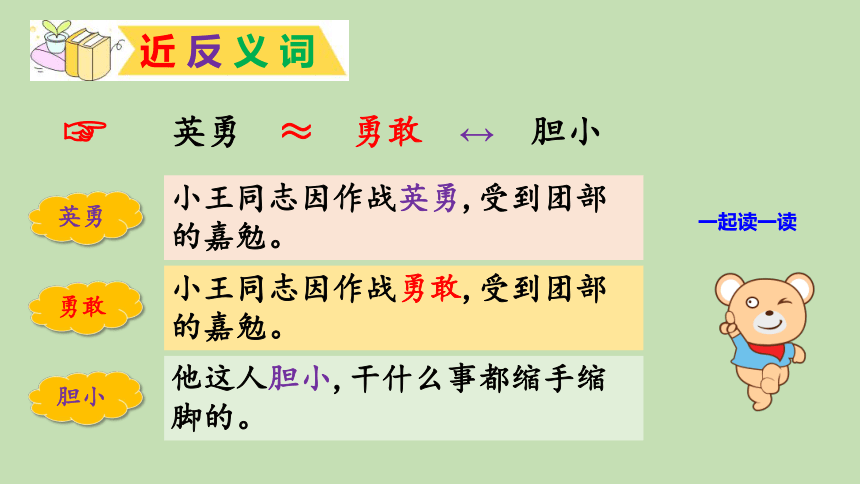 近反义词

☞ 英勇 ≈ 勇敢 ↔ 胆小

英勇

小王同志因作战英勇，受到团部的嘉勉。

勇敢

小王同志因作战勇敢，受到团部的嘉勉。

胆小

他这人胆小，干什么事都缩手缩脚的。

一起读一读